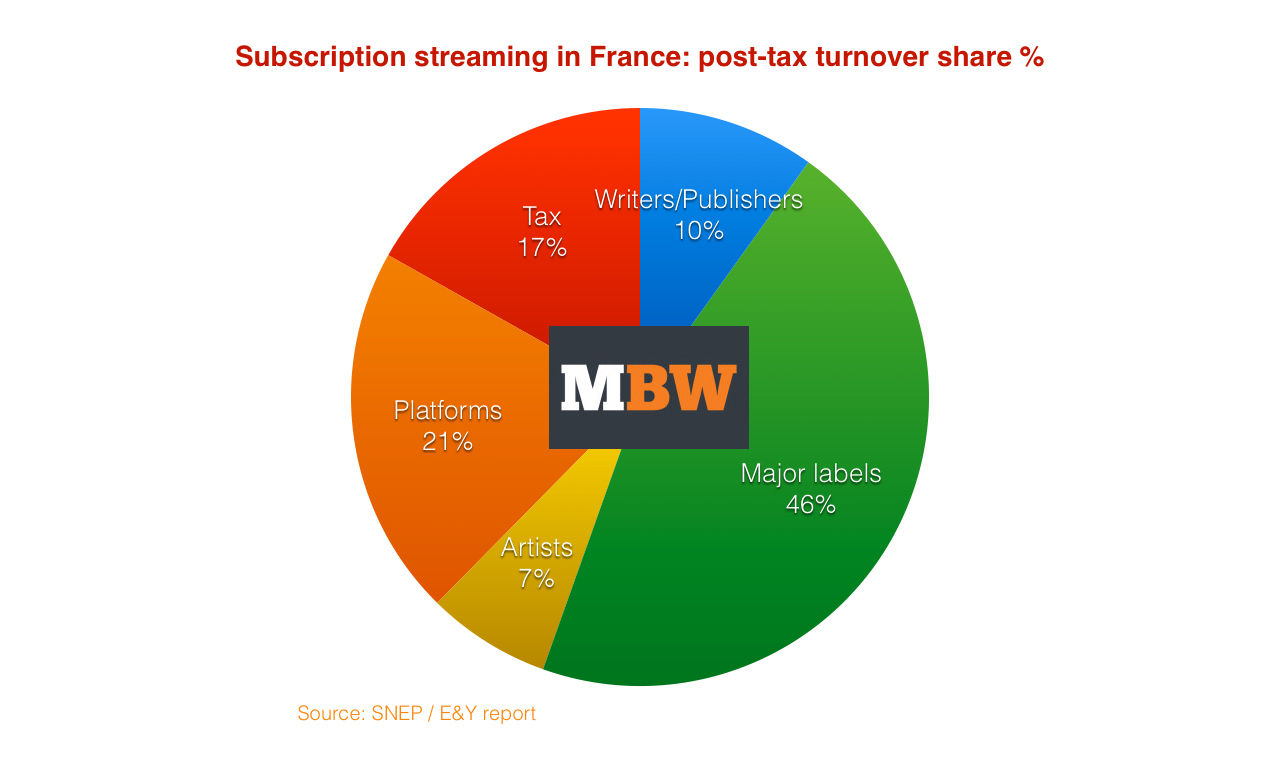 Subscription streaming in France: post-tax turnover share %

Tax
17%

Writers/Publishers
10%

MBW

Platforms
21%

Major labels
46%

Artists
7%

Source: SNEP / E&Y report